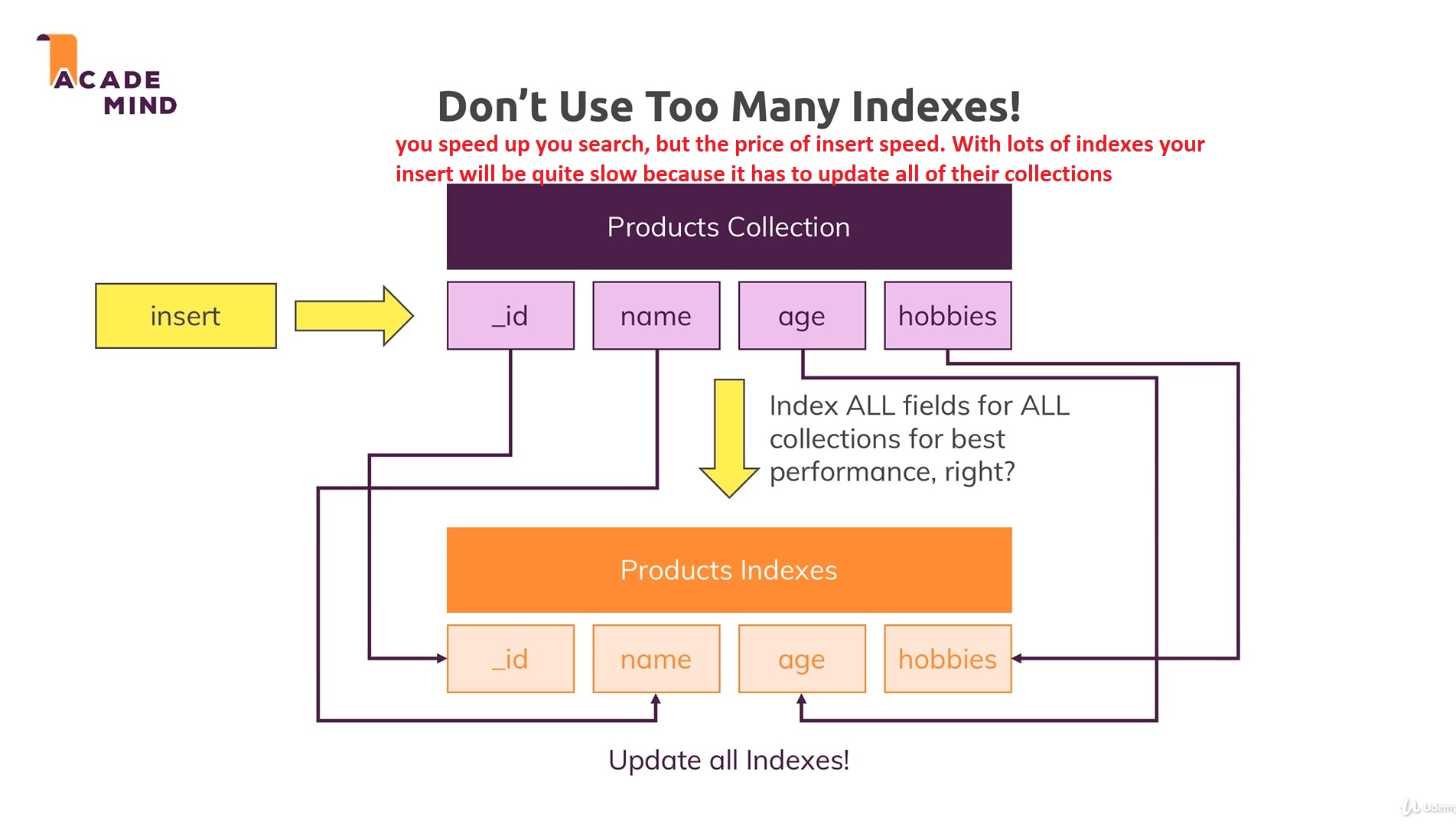 ACADE
MIND

Don't Use Too Many Indexes!

you speed up you search, but the price of insert speed. With lots of indexes your insert will be quite slow because it has to update all of their collections

Products Collection

insert

_id

name

age

hobbies

Index ALL fields for ALL collections for best performance, right?

Products Indexes

_id

name

age

hobbies

Update all Indexes!

Udemy